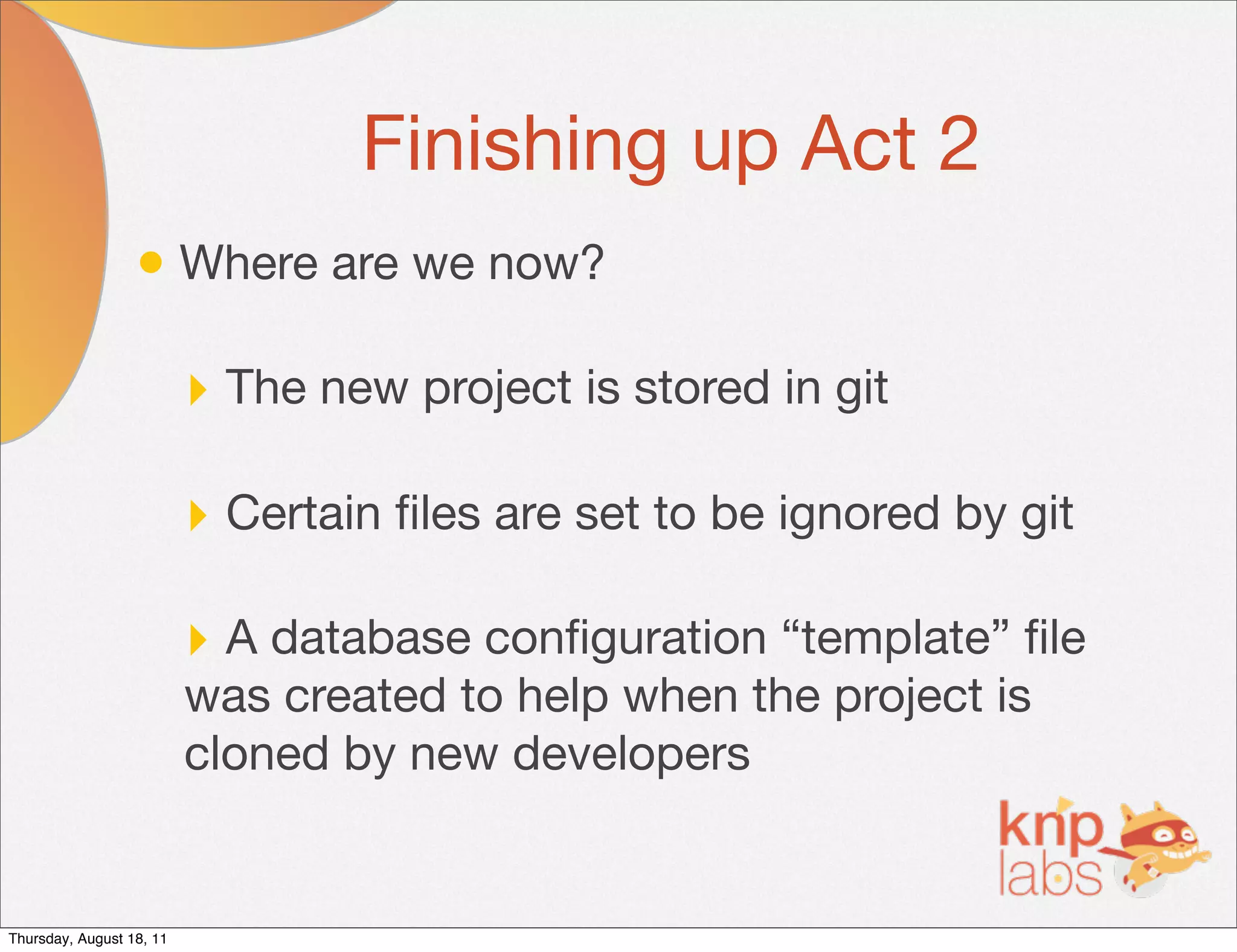 Finishing up Act 2

Where are we now?

The new project is stored in git

Certain files are set to be ignored by git

A database configuration “template” file was created to help when the project is cloned by new developers

knp labs

Thursday, August 18, 11